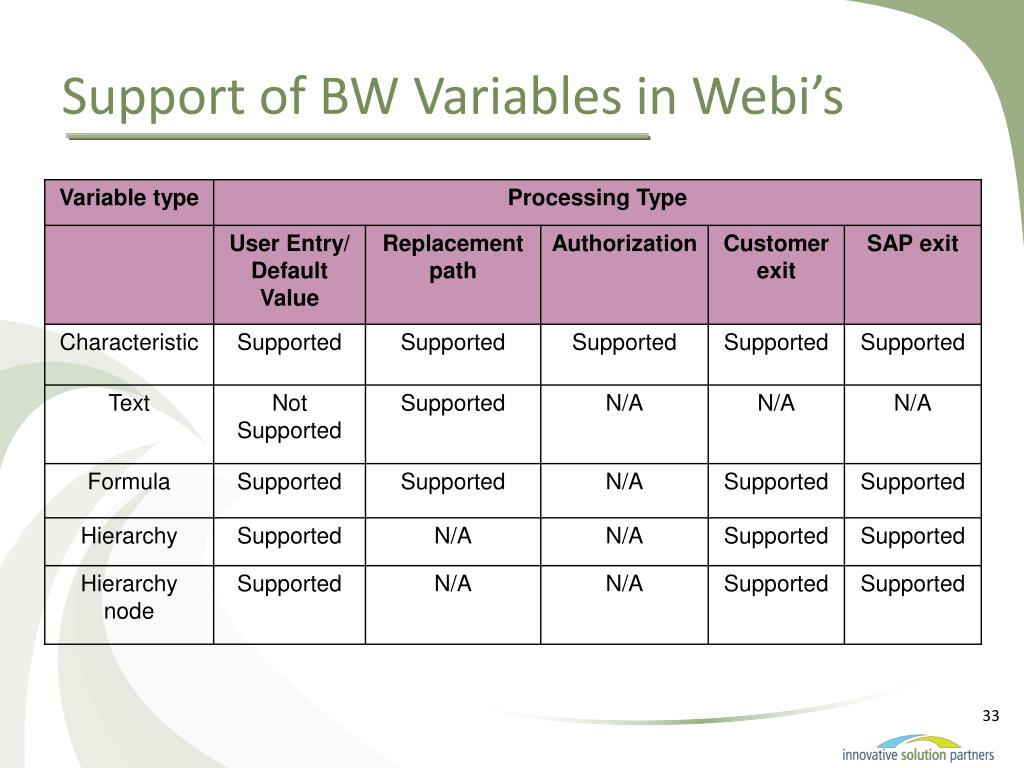 Support of BW Variables in Webi's

| Variable type | Processing Type | | | | |
|---|---|---|---|---|---|
| | User Entry/ Default Value | Replacement path | Authorization | Customer exit | SAP exit |
| Characteristic | Supported | Supported | Supported | Supported | Supported |
| Text | Not Supported | Supported | N/A | N/A | N/A |
| Formula | Supported | Supported | N/A | Supported | Supported |
| Hierarchy | Supported | N/A | N/A | Supported | Supported |
| Hierarchy node | Supported | N/A | N/A | Supported | Supported |

33

innovative solution partners